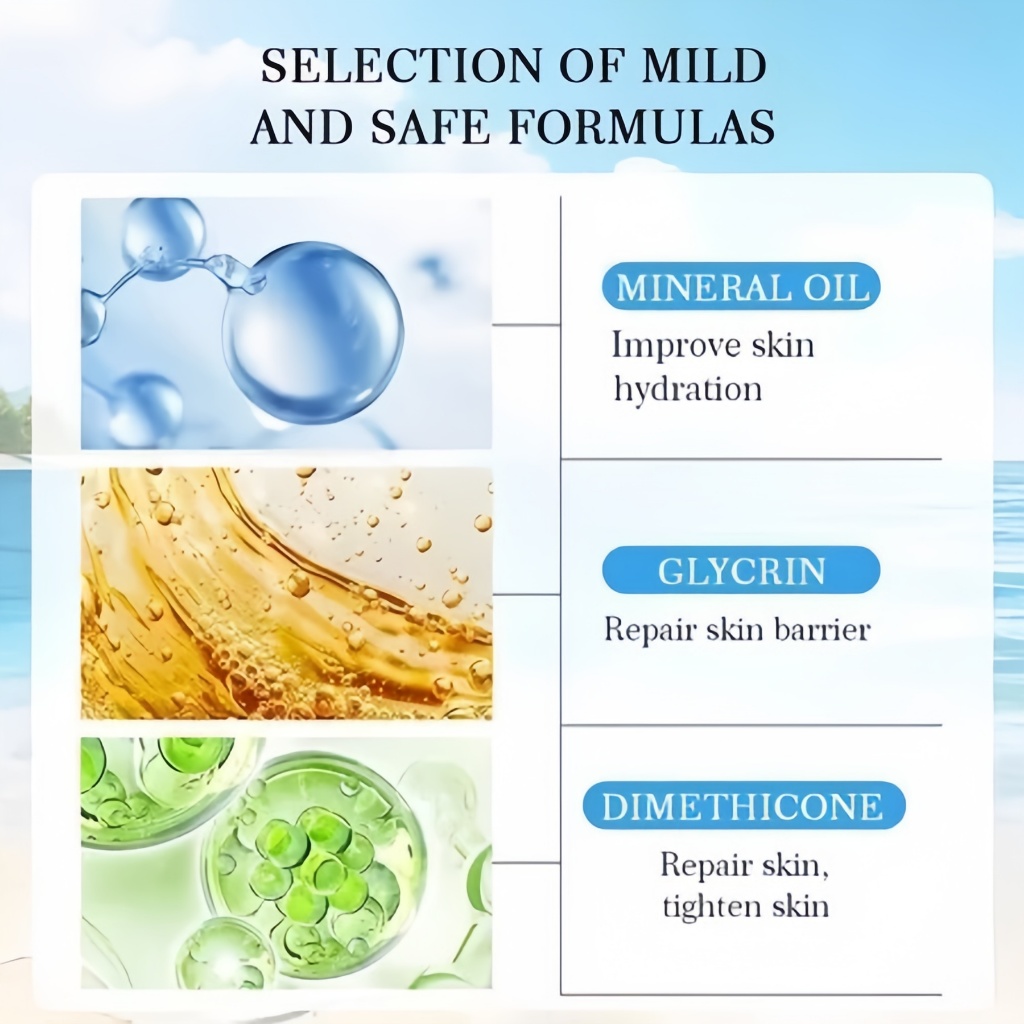 SELECTION OF MILD AND SAFE FORMULAS

MINERAL OIL
Improve skin hydration

GLYCRIN
Repair skin barrier

DIMETHICONE
Repair skin, tighten skin